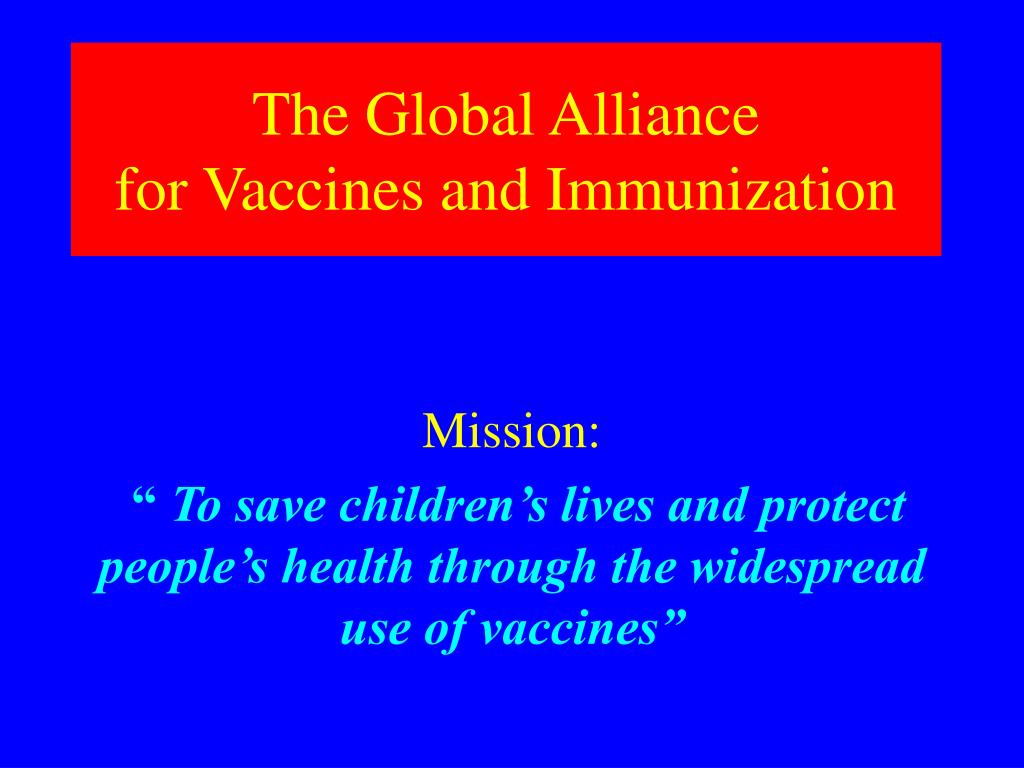 The Global Alliance
for Vaccines and Immunization

Mission:

“ To save children’s lives and protect people’s health through the widespread use of vaccines”